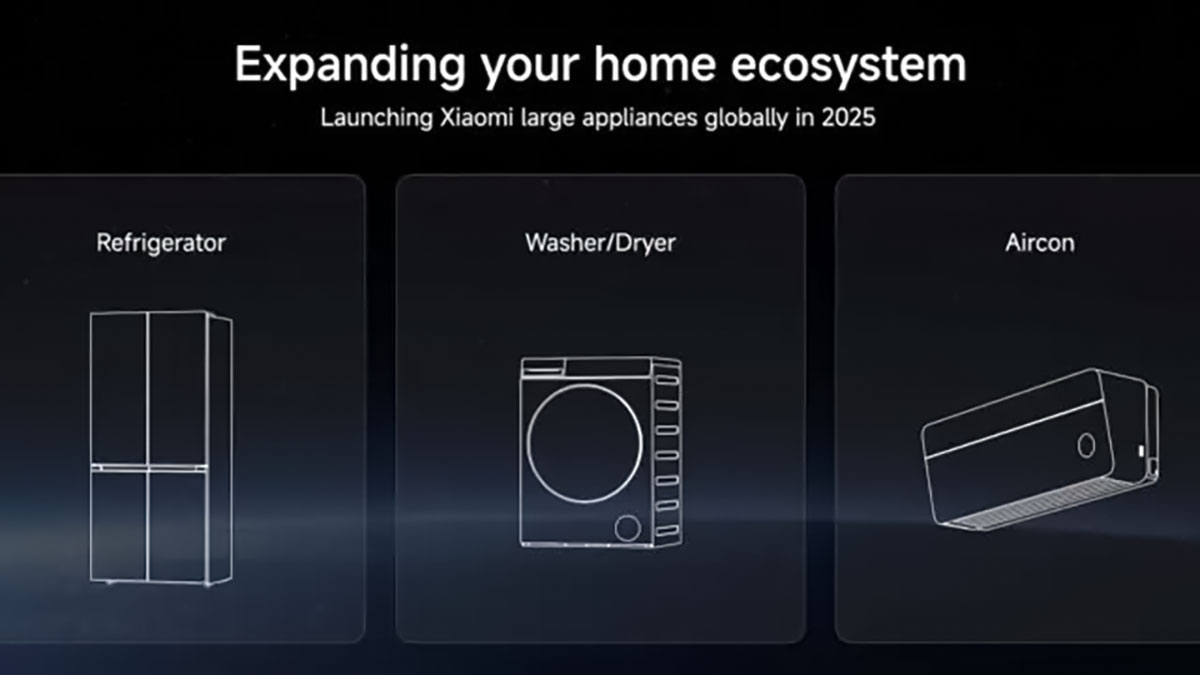 Expanding your home ecosystem

Launching Xiaomi large appliances globally in 2025

Refrigerator

Washer/Dryer

Aircon